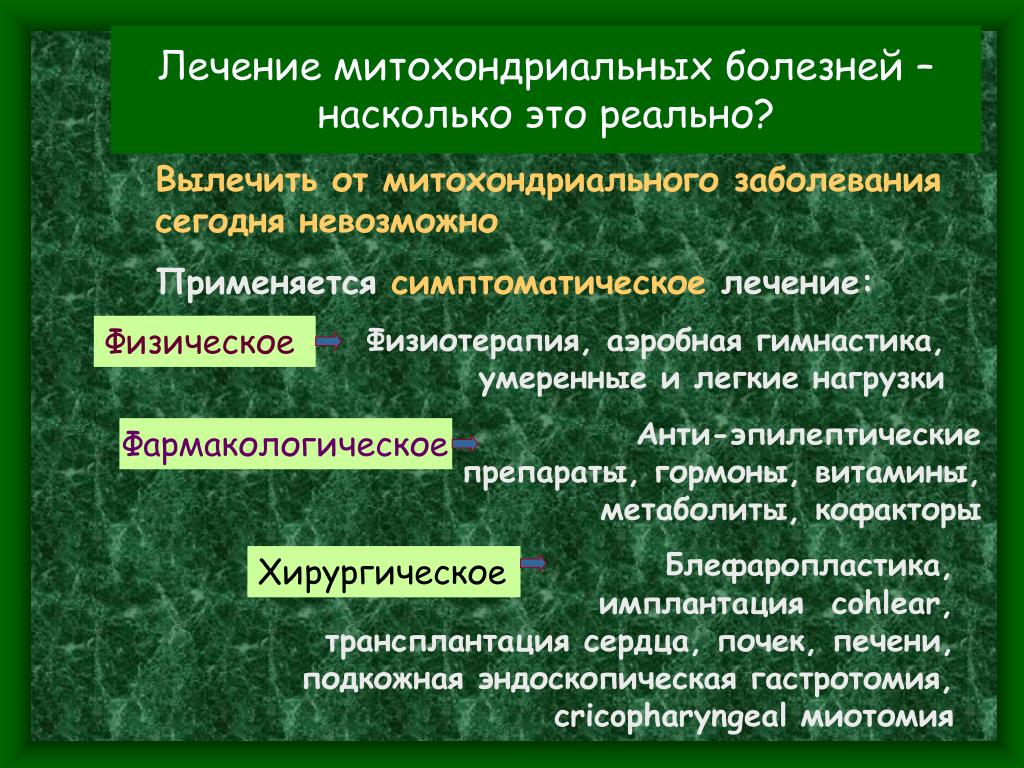 Лечение митохондриальных болезней – насколько это реально?

Вылечить от митохондриального заболевания сегодня невозможно

Применяется симптоматическое лечение:

Физическое

Физиотерапия, аэробная гимнастика, умеренные и легкие нагрузки

Фармакологическое

Анти-эпилептические препараты, гормоны, витамины, метаболиты, кофакторы

Хирургическое

Блефаропластика, имплантация cohlear, трансплантация сердца, почек, печени, подкожная эндоскопическая гастротомия, cricopharyngeal миотомия